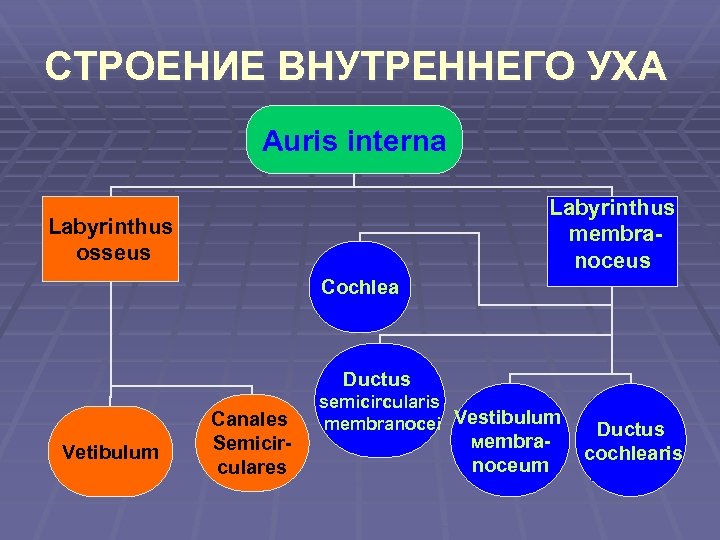 СТРОЕНИЕ ВНУТРЕННЕГО УХА

Auris interna

Labyrinthus osseus

Labyrinthus membranoceus

Cochlea

Ductus semicircularis membranocei

Vetibulum

Canales Semicirculares

Vestibulum membranoceum

Ductus cochlearis